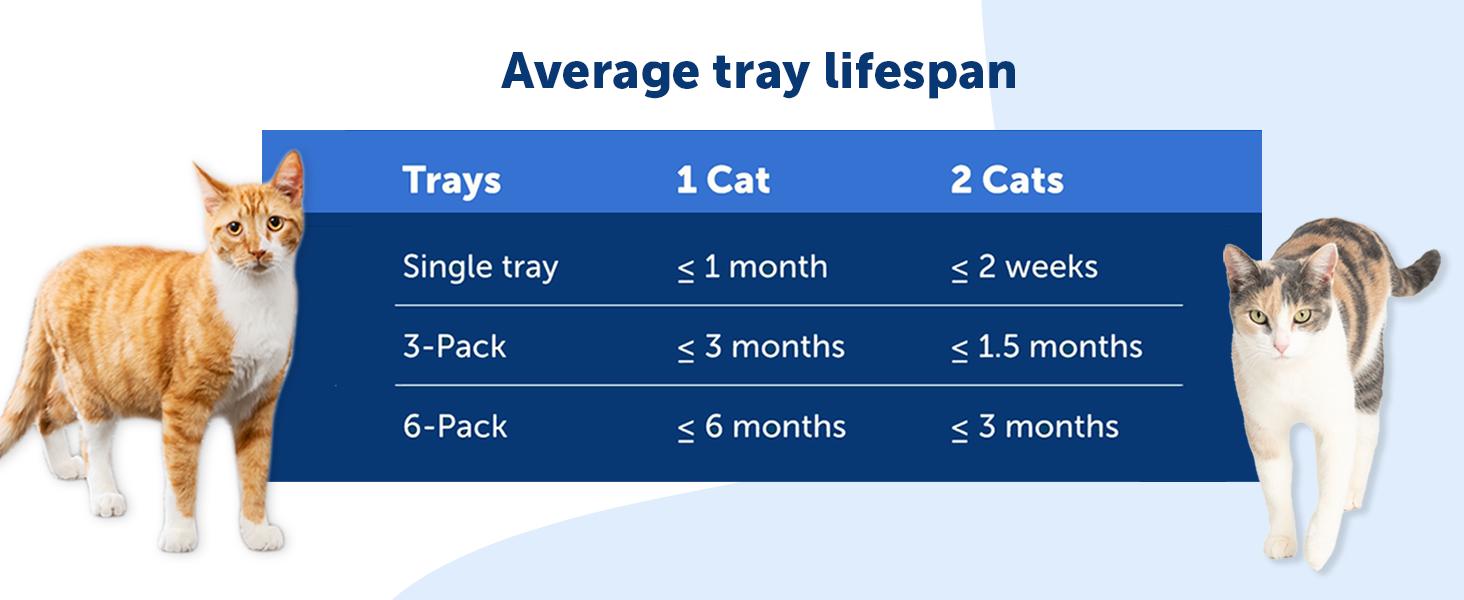 Average tray lifespan

| Trays | 1 Cat | 2 Cats |
|---|---|---|
| Single tray | $\leq$ 1 month | $\leq$ 2 weeks |
| 3-Pack | $\leq$ 3 months | $\leq$ 1.5 months |
| 6-Pack | $\leq$ 6 months | $\leq$ 3 months |